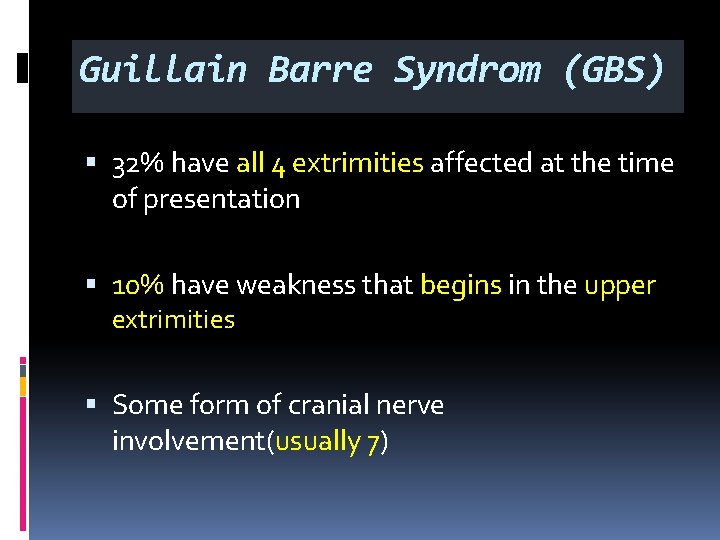 Guillain Barre Syndrom (GBS)

▪ 32% have all 4 extrimities affected at the time of presentation

▪ 10% have weakness that begins in the upper extrimities

▪ Some form of cranial nerve involvement(usually 7)